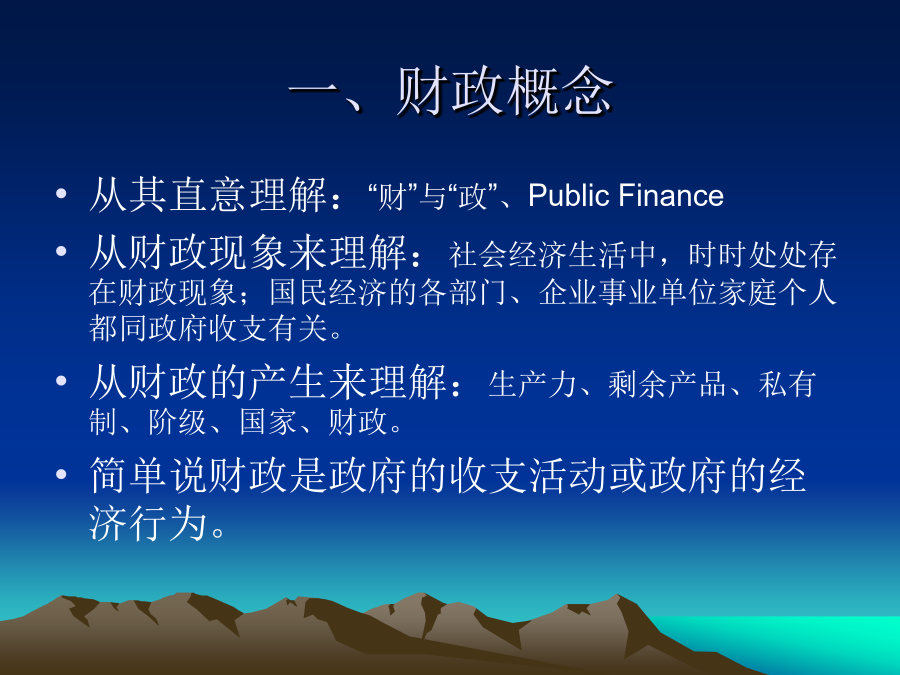 一、财政概念

• 从其直意理解：“财”与“政”、Public Finance

• 从财政现象来理解：社会经济生活中，时时处处存在财政现象；国民经济的各部门、企业事业单位家庭个人都同政府收支有关。

• 从财政的产生来理解：生产力、剩余产品、私有制、阶级、国家、财政。

• 简单说财政是政府的收支活动或政府的经济行为。